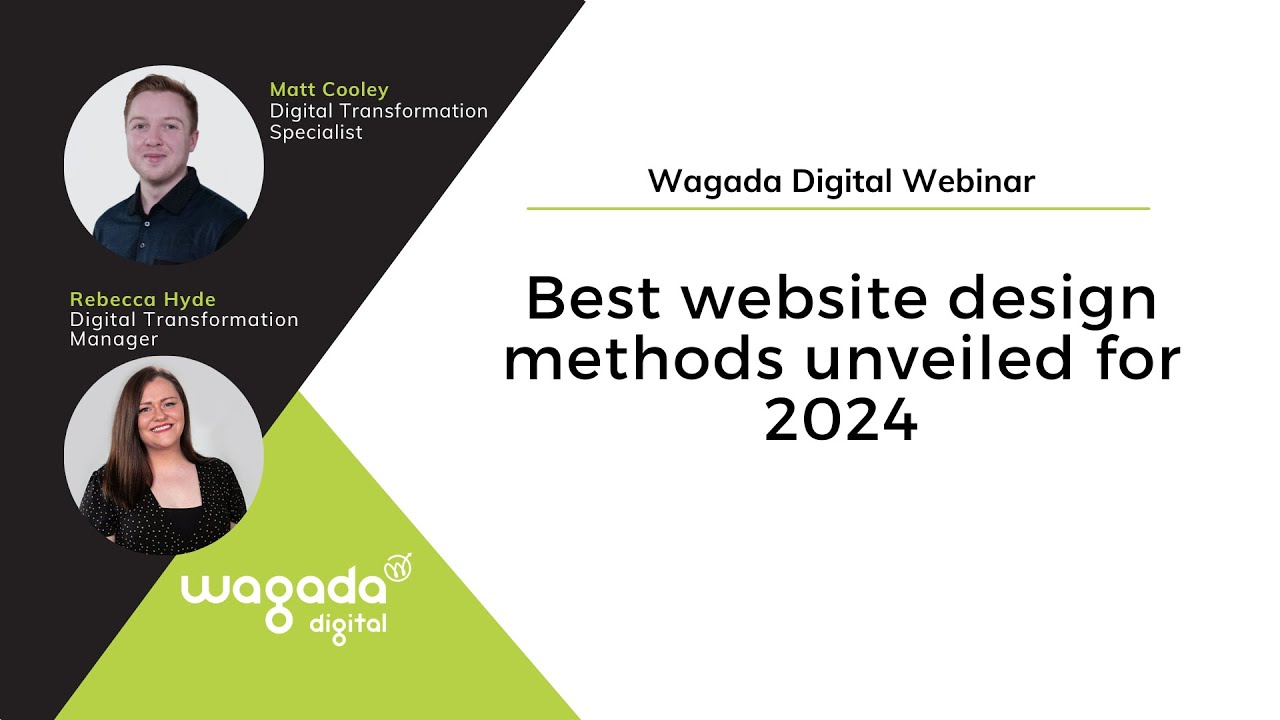 Matt Cooley
Digital Transformation Specialist

Rebecca Hyde
Digital Transformation Manager

wagada
digital

Wagada Digital Webinar

Best website design methods unveiled for 2024